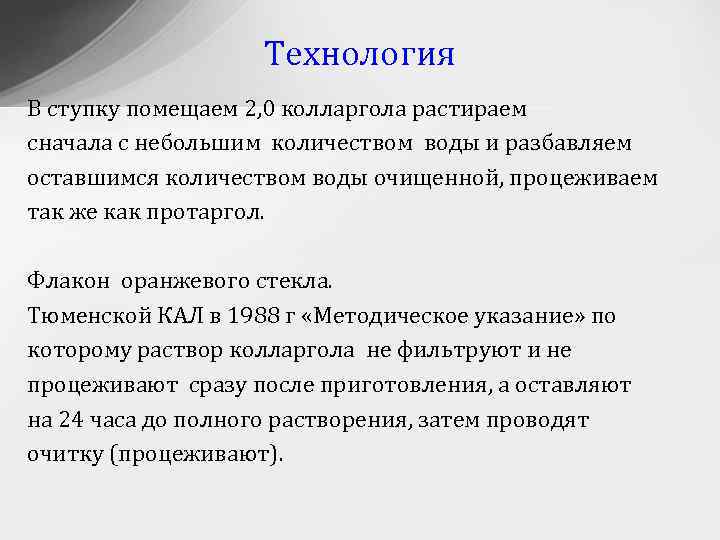 Технология

В ступку помещаем 2,0 колларгола растираем сначала с небольшим количеством воды и разбавляем оставшимся количеством воды очищенной, процеживаем так же как протаргол.

Флакон оранжевого стекла.
Тюменской КАЛ в 1988 г «Методическое указание» по которому раствор колларгола не фильтруют и не процеживают сразу после приготовления, а оставляют на 24 часа до полного растворения, затем проводят очитку (процеживают).